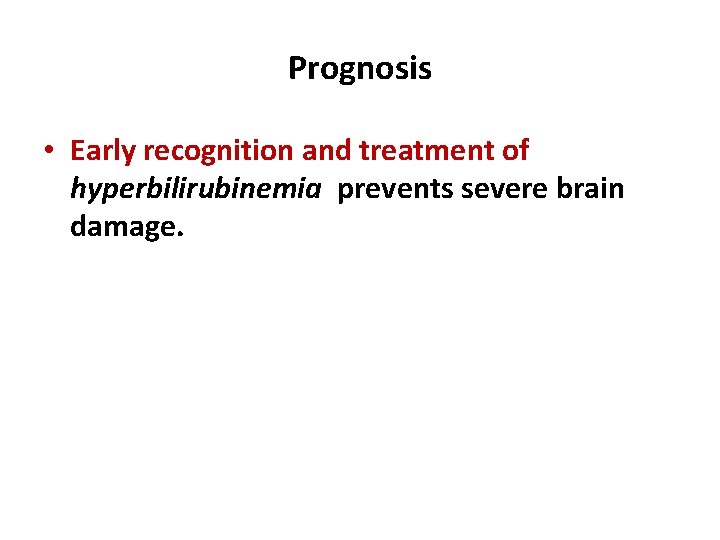 Prognosis

• Early recognition and treatment of hyperbilirubinemia prevents severe brain damage.